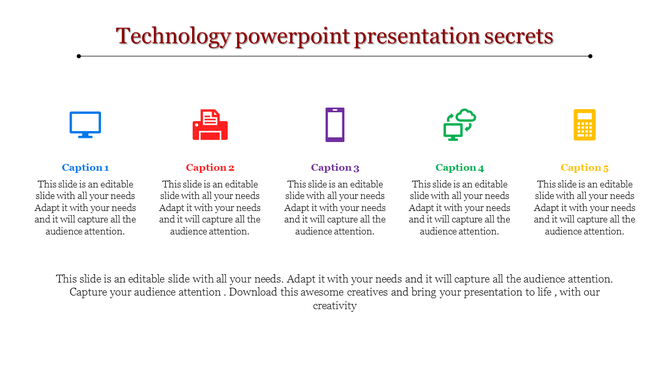 Technology powerpoint presentation secrets

Caption 1
This slide is an editable slide with all your needs Adapt it with your needs and it will capture all the audience attention.

Caption 2
This slide is an editable slide with all your needs Adapt it with your needs and it will capture all the audience attention.

Caption 3
This slide is an editable slide with all your needs Adapt it with your needs and it will capture all the audience attention.

Caption 4
This slide is an editable slide with all your needs Adapt it with your needs and it will capture all the audience attention.

Caption 5
This slide is an editable slide with all your needs Adapt it with your needs and it will capture all the audience attention.

This slide is an editable slide with all your needs. Adapt it with your needs and it will capture all the audience attention. Capture your audience attention . Download this awesome creatives and bring your presentation to life , with our creativity